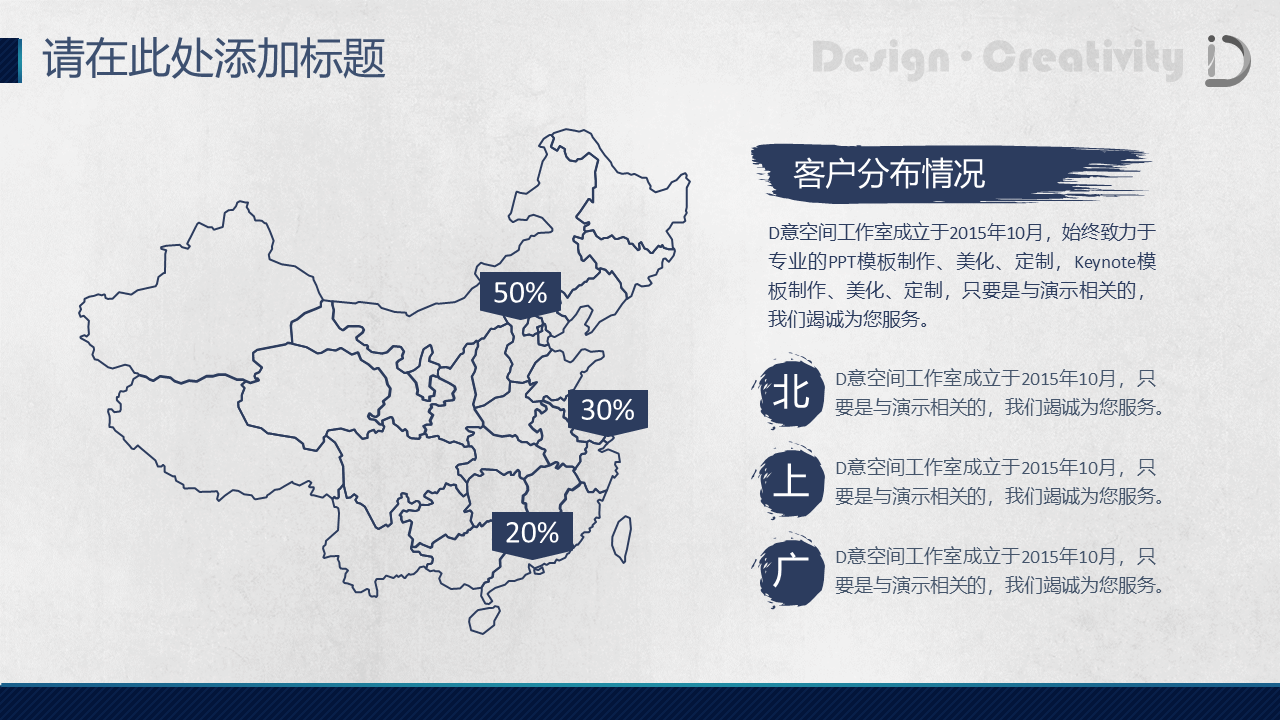 请在此处添加标题

Design · Creativity

50%

30%

20%

客户分布情况

D意空间工作室成立于2015年10月，始终致力于专业的PPT模板制作、美化、定制，Keynote模板制作、美化、定制，只要是与演示相关的，我们竭诚为您服务。

北

D意空间工作室成立于2015年10月，只要是与演示相关的，我们竭诚为您服务。

上

D意空间工作室成立于2015年10月，只要是与演示相关的，我们竭诚为您服务。

广

D意空间工作室成立于2015年10月，只要是与演示相关的，我们竭诚为您服务。